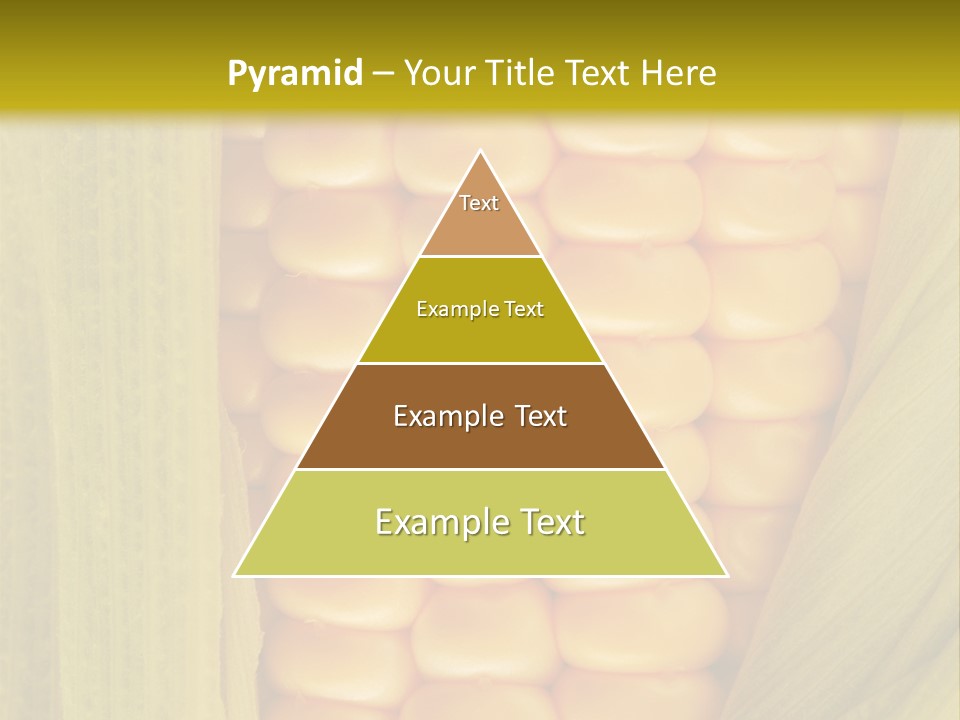 Pyramid – Your Title Text Here

Text

Example Text

Example Text

Example Text